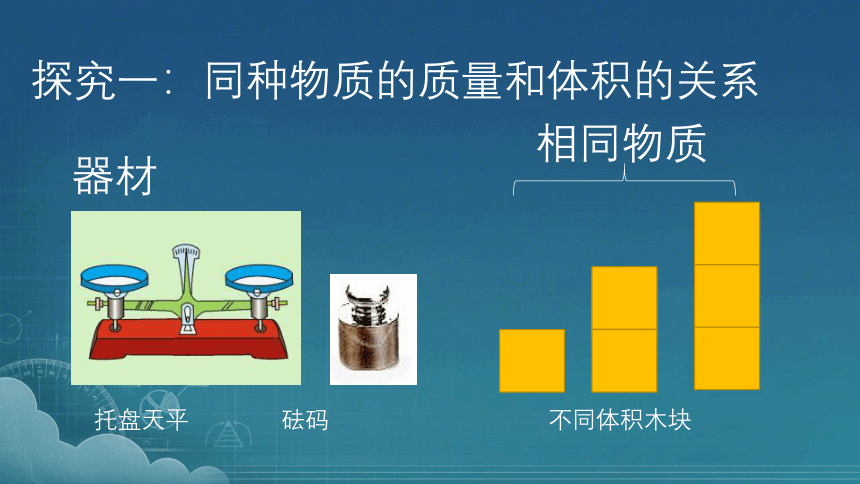 探究一：同种物质的质量和体积的关系

相同物质

器材

托盘天平

砝码

不同体积木块